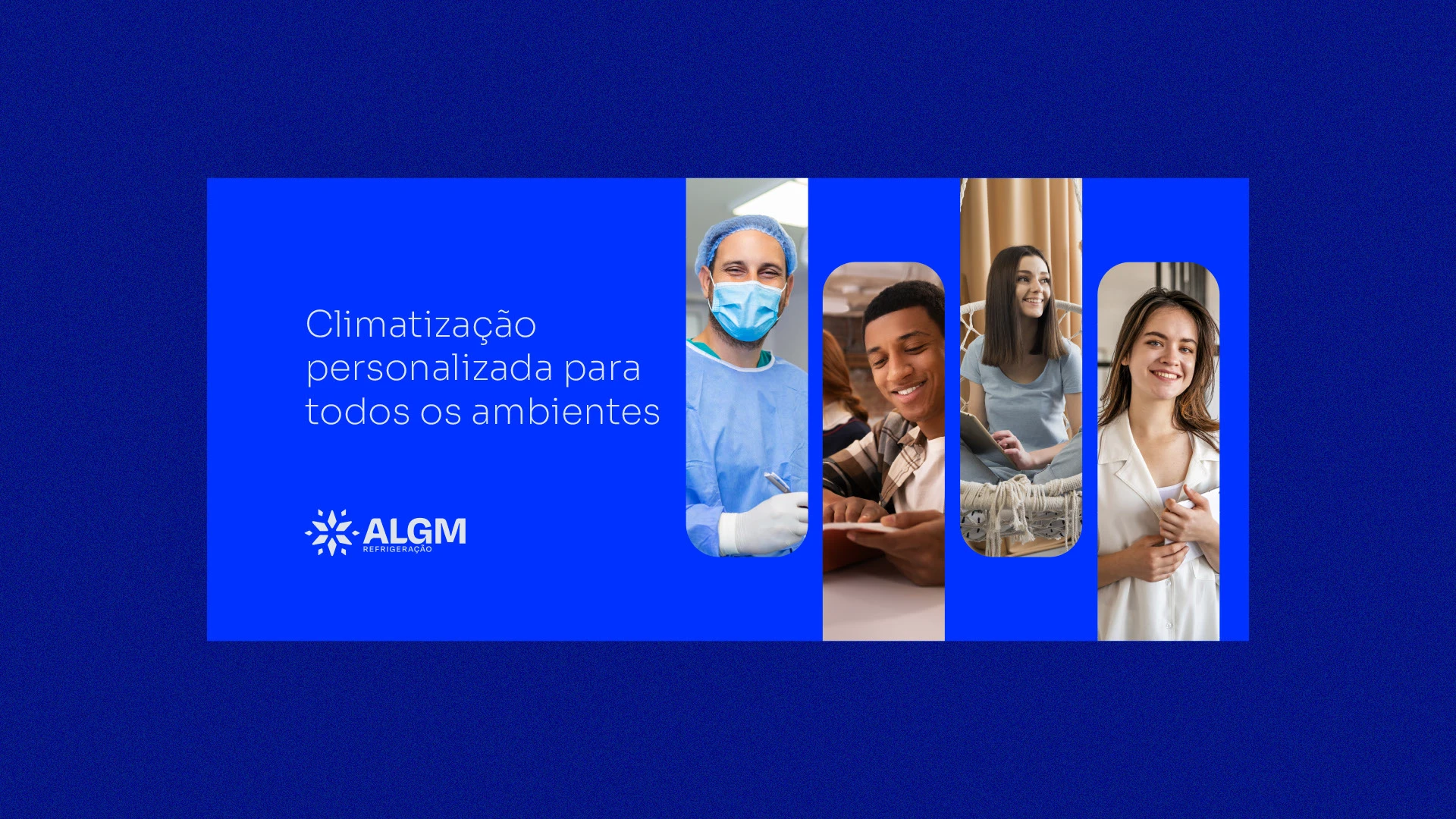 Climatização personalizada para todos os ambientes

ALGM
REFRIGERAÇÃO